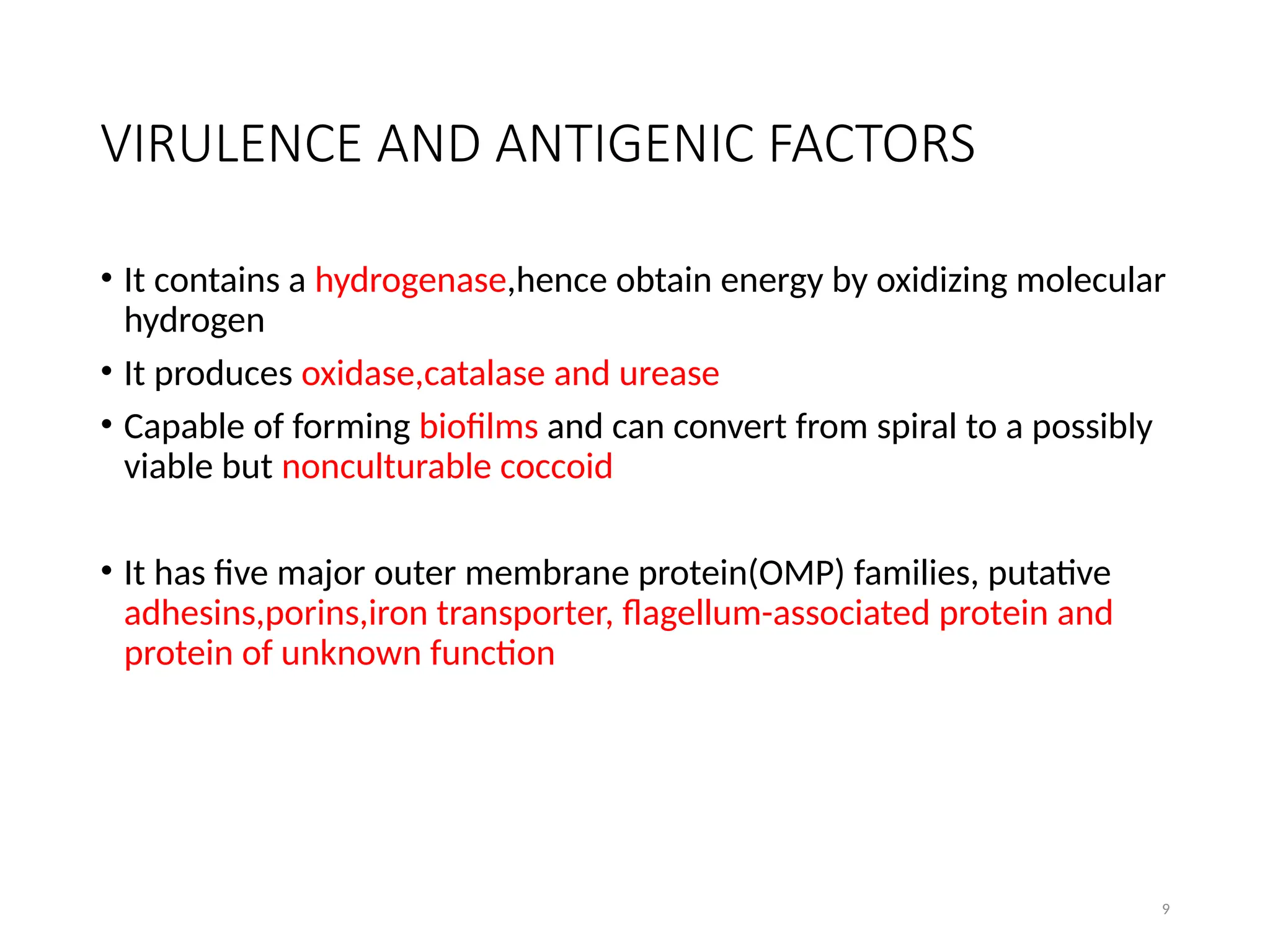 VIRULENCE AND ANTIGENIC FACTORS

• It contains a hydrogenase,hence obtain energy by oxidizing molecular hydrogen

• It produces oxidase,catalase and urease

• Capable of forming biofilms and can convert from spiral to a possibly viable but nonculturable coccoid

• It has five major outer membrane protein(OMP) families, putative adhesins,porins,iron transporter, flagellum-associated protein and protein of unknown function

9